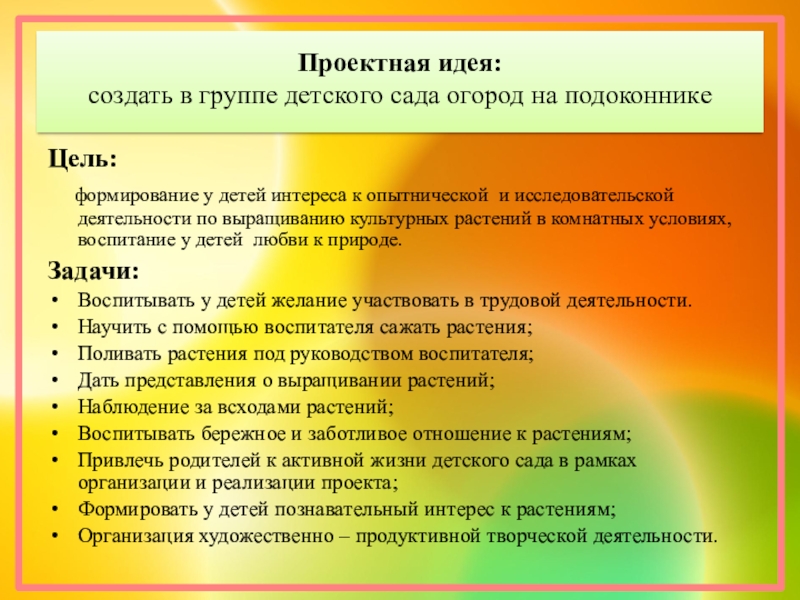 Проектная идея:
создать в группе детского сада огород на подоконнике

Цель:

формирование у детей интереса к опытнической и исследовательской деятельности по выращиванию культурных растений в комнатных условиях, воспитание у детей любви к природе.

Задачи:
• Воспитывать у детей желание участвовать в трудовой деятельности.
• Научить с помощью воспитателя сажать растения;
• Поливать растения под руководством воспитателя;
• Дать представления о выращивании растений;
• Наблюдение за всходами растений;
• Воспитывать бережное и заботливое отношение к растениям;
• Привлечь родителей к активной жизни детского сада в рамках организации и реализации проекта;
• Формировать у детей познавательный интерес к растениям;
• Организация художественно – продуктивной творческой деятельности.